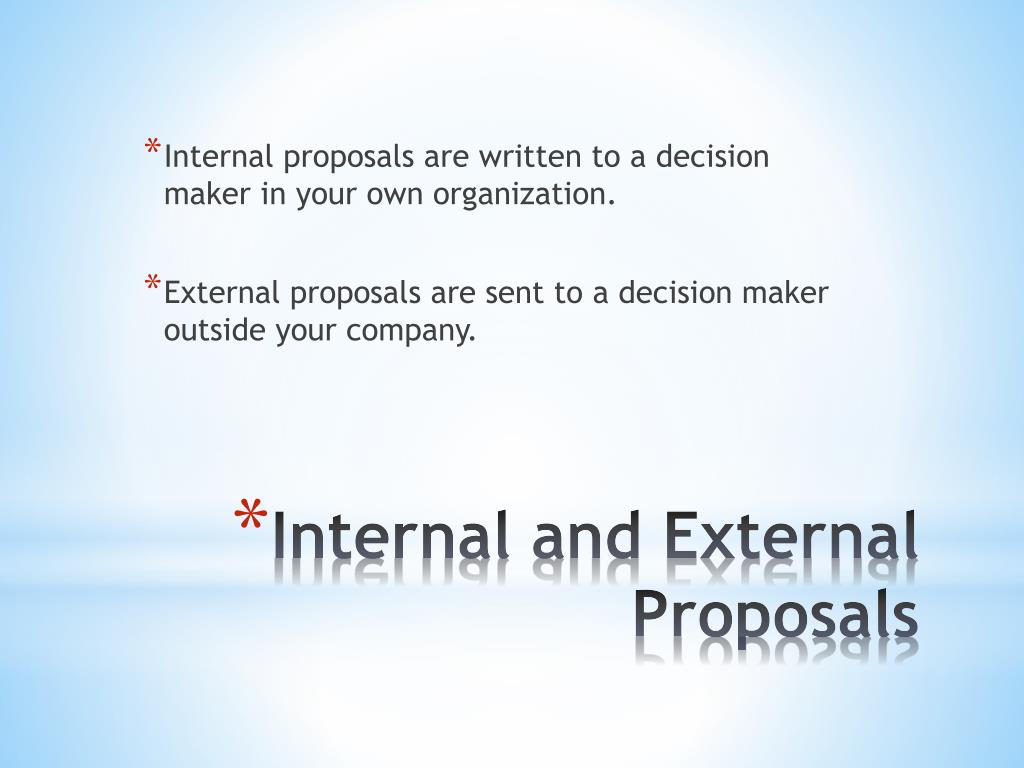 *Internal proposals are written to a decision maker in your own organization.

*External proposals are sent to a decision maker outside your company.

*Internal and External Proposals